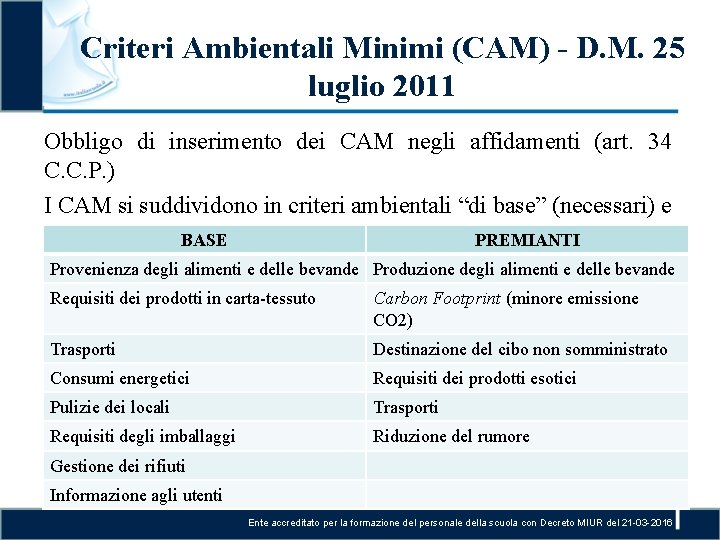 Criteri Ambientali Minimi (CAM) - D.M. 25 luglio 2011

Obbligo di inserimento dei CAM negli affidamenti (art. 34 C.C.P.)

I CAM si suddividono in criteri ambientali “di base” (necessari) e

| BASE | PREMIANTI |
|---|---|
| Provenienza degli alimenti e delle bevande | Produzione degli alimenti e delle bevande |
| Requisiti dei prodotti in carta-tessuto | Carbon Footprint (minore emissione CO2) |
| Trasporti | Destinazione del cibo non somministrato |
| Consumi energetici | Requisiti dei prodotti esotici |
| Pulizie dei locali | Trasporti |
| Requisiti degli imballaggi | Riduzione del rumore |
| Gestione dei rifiuti | |
| Informazione agli utenti | |

Ente accreditato per la formazione del personale della scuola con Decreto MIUR del 21-03-2016